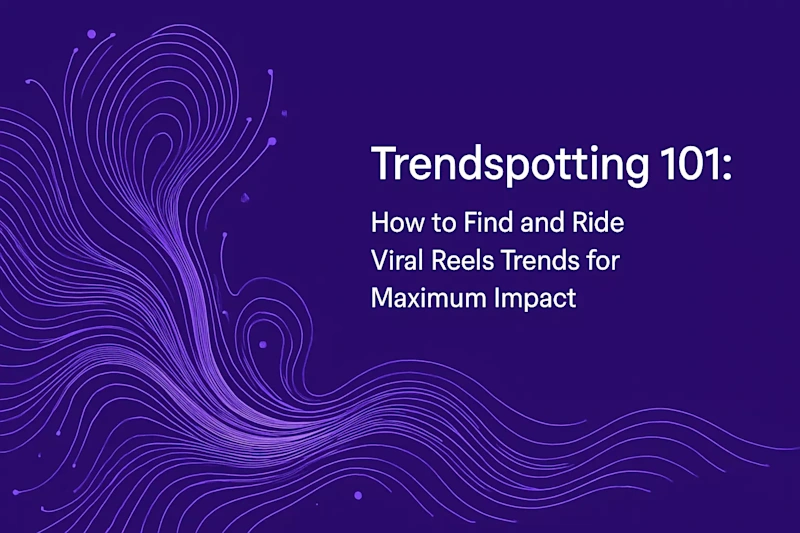 Trendspotting 101:

How to Find and Ride Viral Reels Trends for Maximum Impact